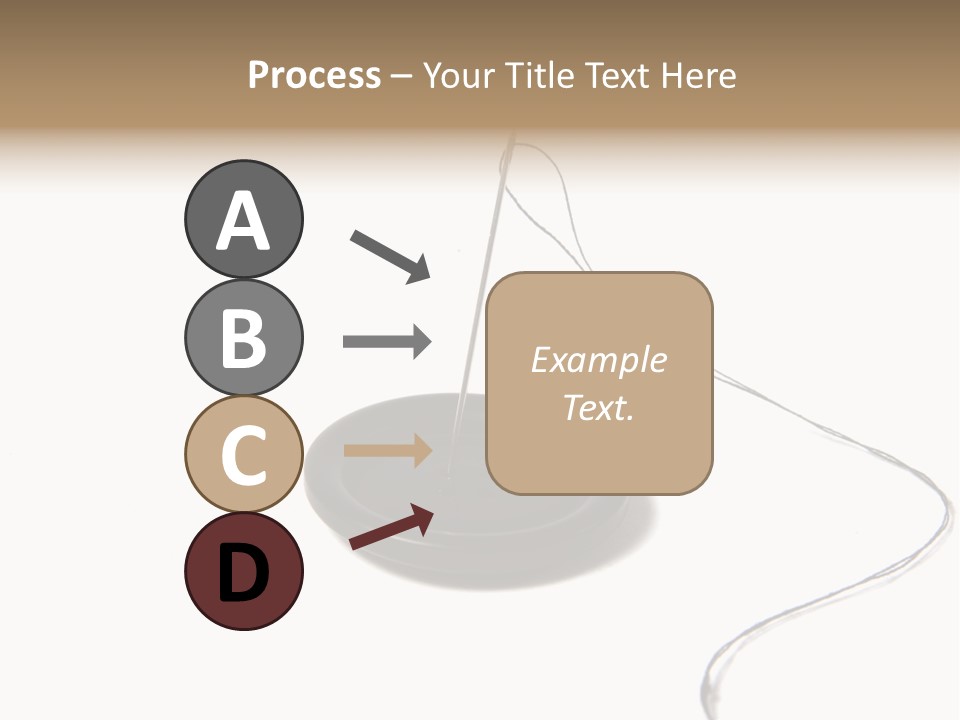 Process – Your Title Text Here

A

B

C

D

Example Text.